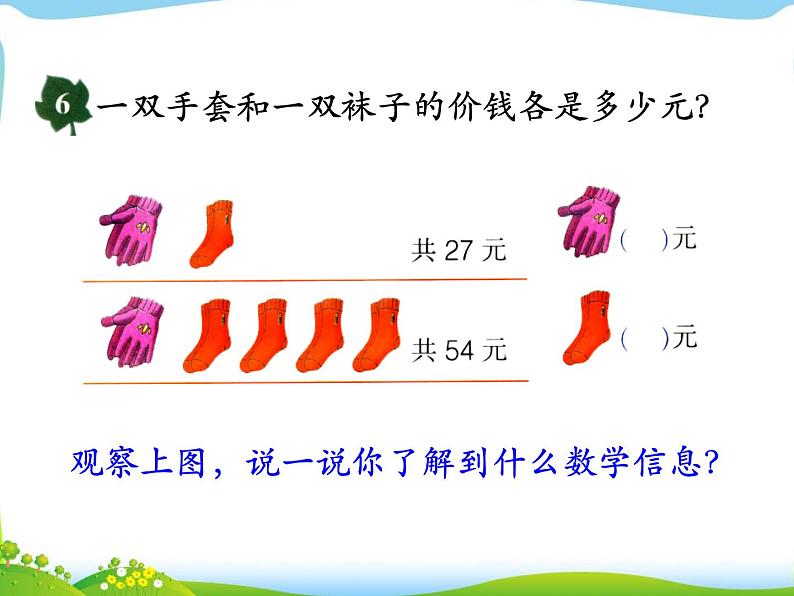 6 一双手套和一双袜子的价钱各是多少元?

共 27 元

( )元

共 54 元

( )元

观察上图，说一说你了解到什么数学信息?